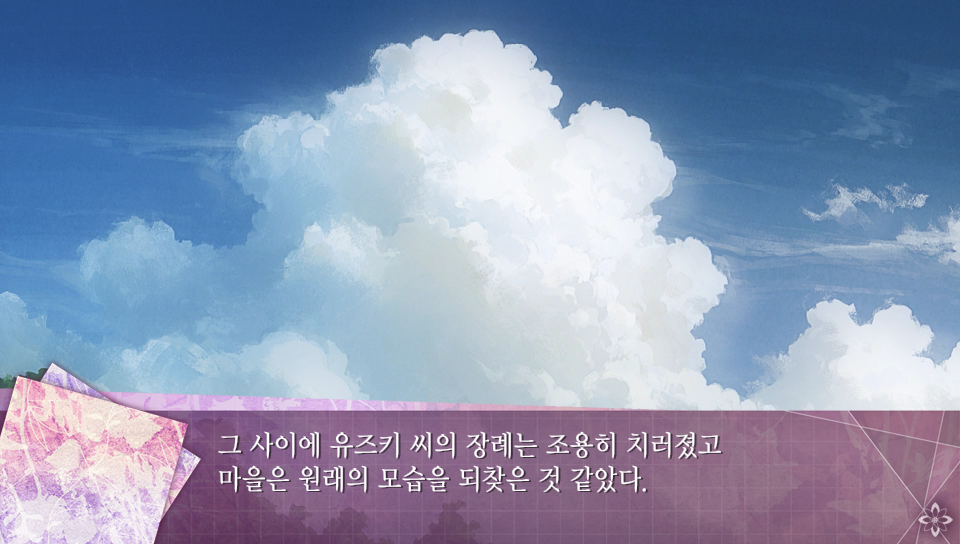 그 사이에 유즈키 씨의 장례는 조용히 치러졌고
마을은 원래의 모습을 되찾은 것 같았다.